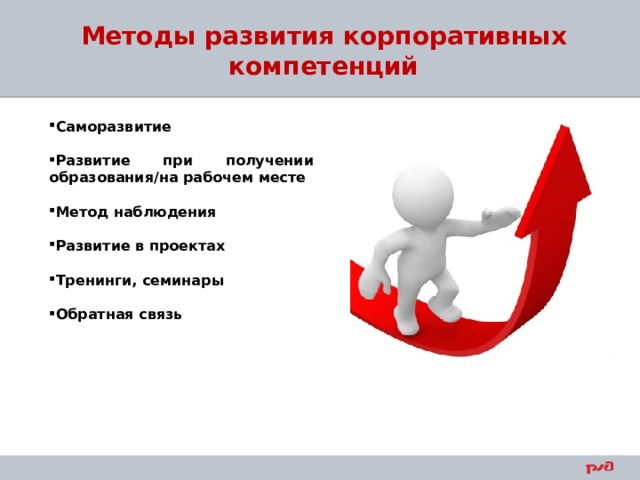 Методы развития корпоративных компетенций

▪Саморазвитие

▪Развитие при получении образования/на рабочем месте

▪Метод наблюдения

▪Развитие в проектах

▪Тренинги, семинары

▪Обратная связь

РЖД